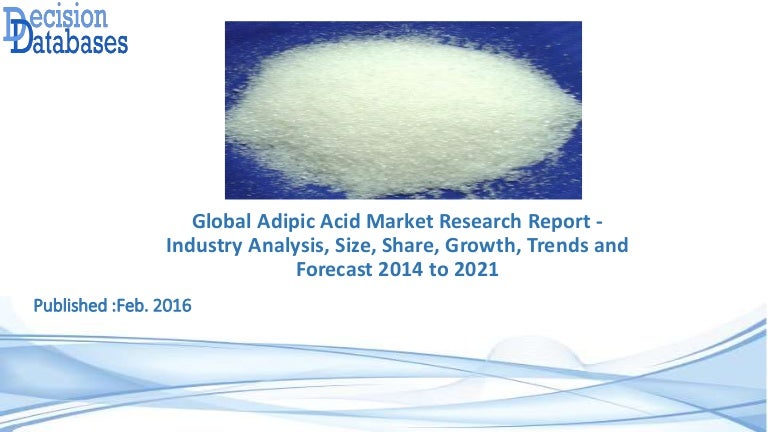 Decision Databases

Global Adipic Acid Market Research Report - Industry Analysis, Size, Share, Growth, Trends and Forecast 2014 to 2021

Published :Feb. 2016